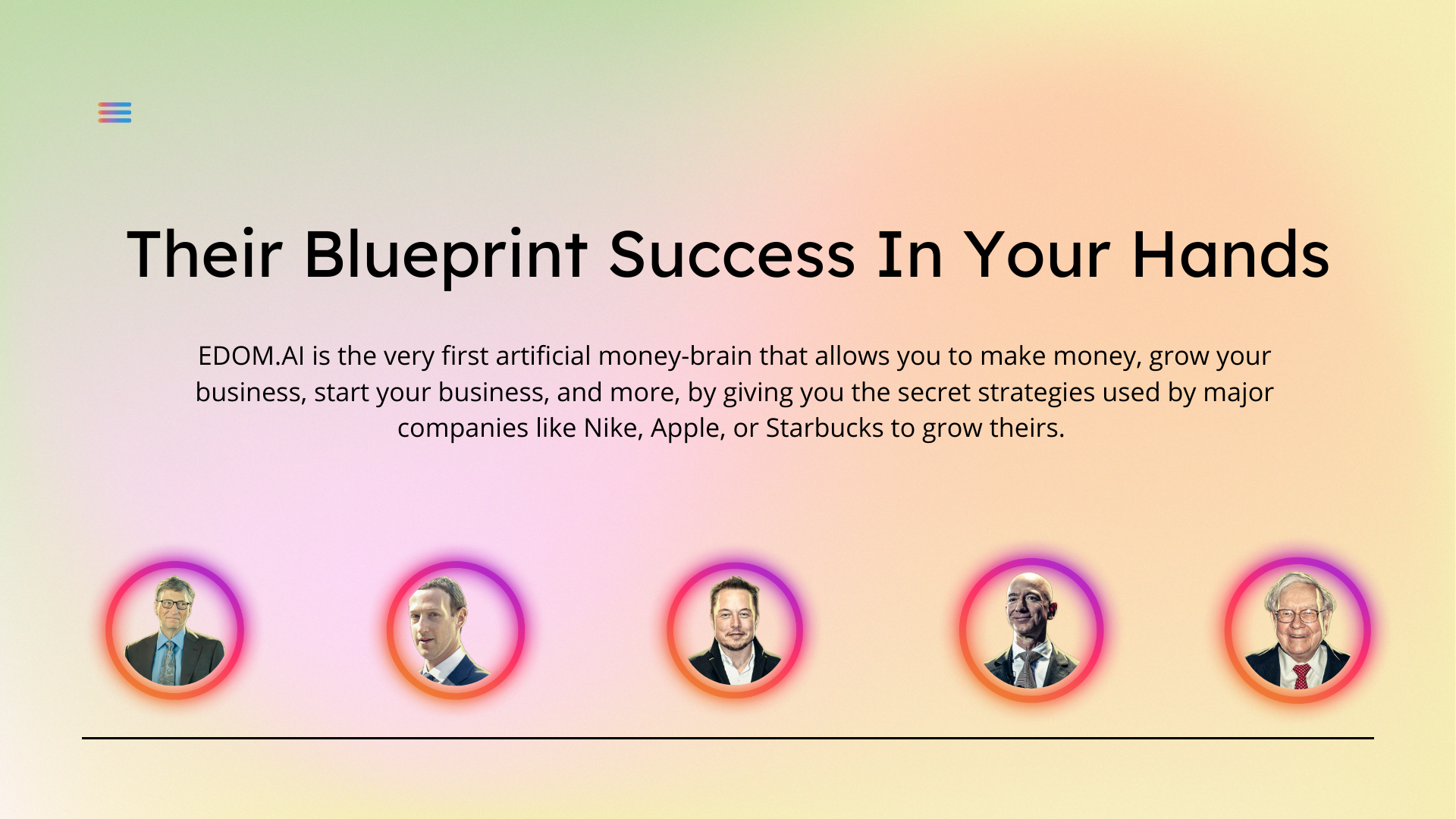 Their Blueprint Success In Your Hands

EDOM.AI is the very first artificial money-brain that allows you to make money, grow your business, start your business, and more, by giving you the secret strategies used by major companies like Nike, Apple, or Starbucks to grow theirs.